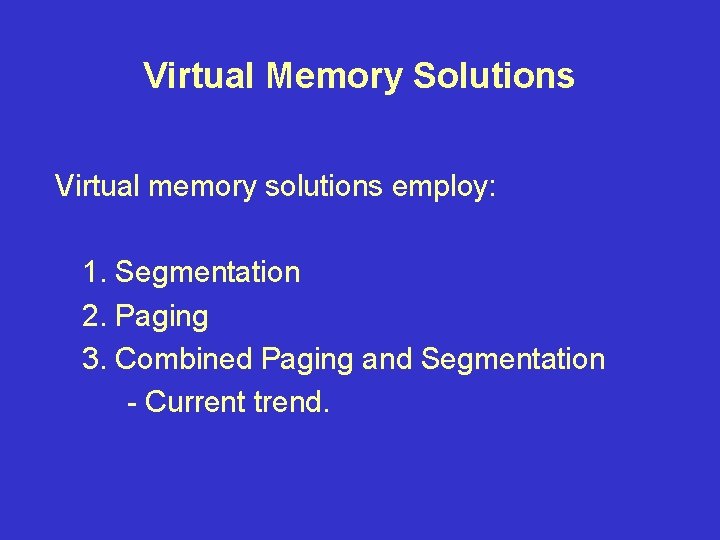 Virtual Memory Solutions

Virtual memory solutions employ:

1. Segmentation
2. Paging
3. Combined Paging and Segmentation
- Current trend.